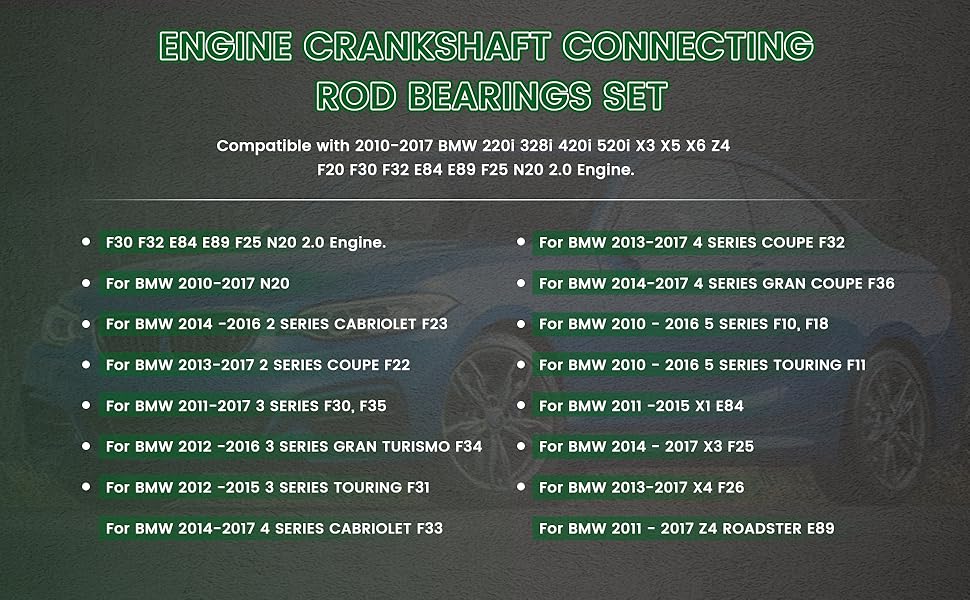 ENGINE CRANKSHAFT CONNECTING ROD BEARINGS SET

Compatible with 2010-2017 BMW 220i 328i 420i 520i X3 X5 X6 Z4 F20 F30 F32 E84 E89 F25 N20 2.0 Engine.

F30 F32 E84 E89 F25 N20 2.0 Engine.

For BMW 2010-2017 N20

For BMW 2014 -2016 2 SERIES CABRIOLET F23

For BMW 2013-2017 2 SERIES COUPE F22

For BMW 2011-2017 3 SERIES F30, F35

For BMW 2012 -2016 3 SERIES GRAN TURISMO F34

For BMW 2012 -2015 3 SERIES TOURING F31

For BMW 2014-2017 4 SERIES CABRIOLET F33

For BMW 2013-2017 4 SERIES COUPE F32

For BMW 2014-2017 4 SERIES GRAN COUPE F36

For BMW 2010 - 2016 5 SERIES F10, F18

For BMW 2010 - 2016 5 SERIES TOURING F11

For BMW 2011 -2015 X1 E84

For BMW 2014 - 2017 X3 F25

For BMW 2013-2017 X4 F26

For BMW 2011 - 2017 Z4 ROADSTER E89